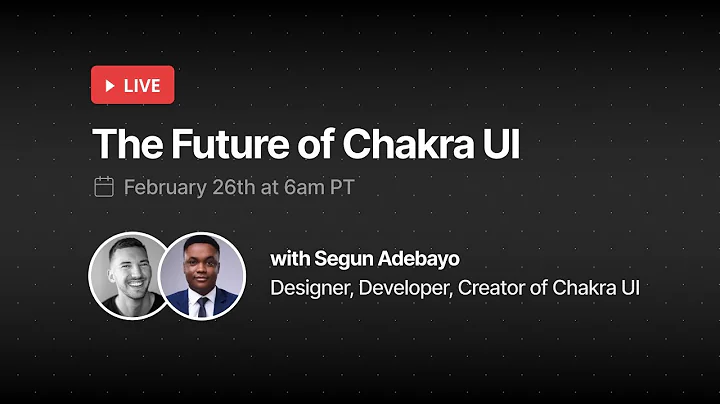 LIVE

The Future of Chakra UI

February 26th at 6am PT

with Segun Adebayo
Designer, Developer, Creator of Chakra UI